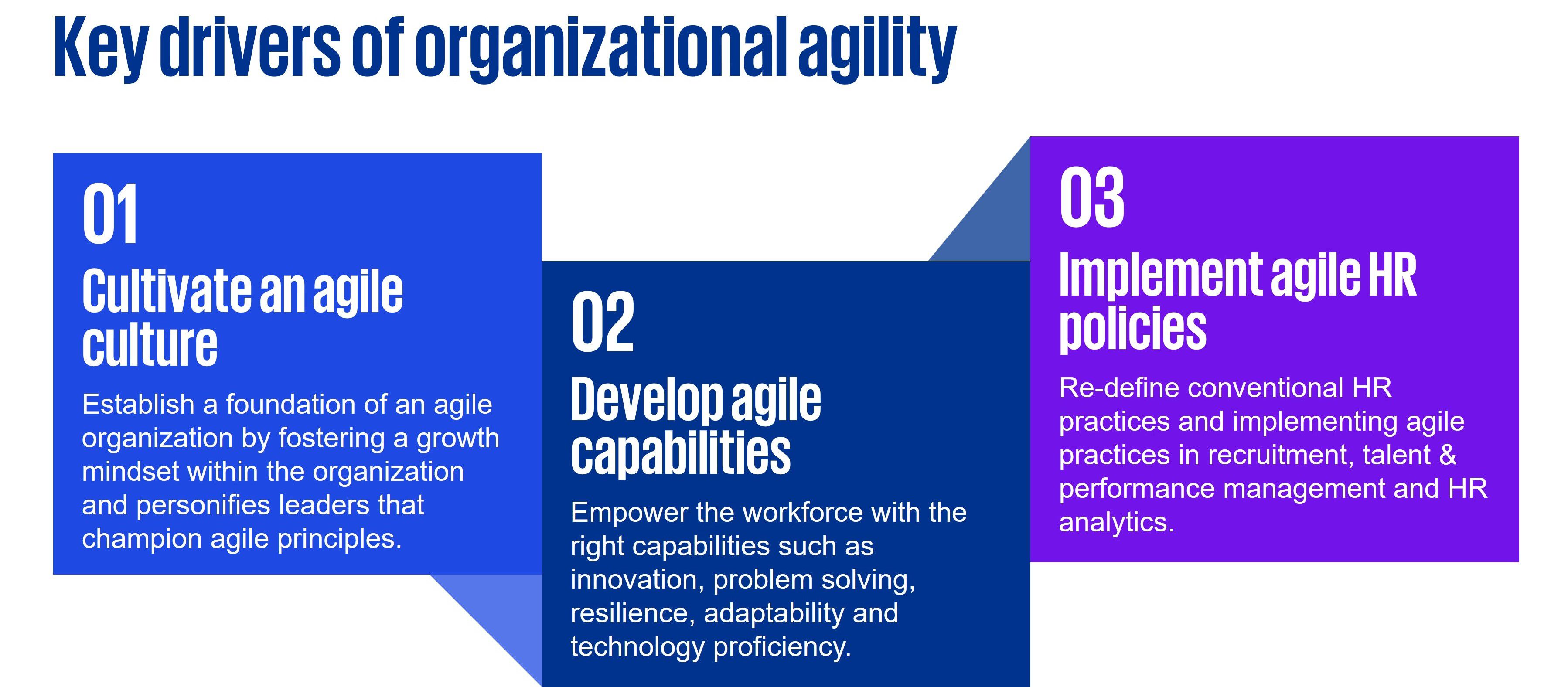 Key drivers of organizational agility

01

Cultivate an agile culture

Establish a foundation of an agile organization by fostering a growth mindset within the organization and personifies leaders that champion agile principles.

02

Develop agile capabilities

Empower the workforce with the right capabilities such as innovation, problem solving, resilience, adaptability and technology proficiency.

03

Implement agile HR policies

Re-define conventional HR practices and implementing agile practices in recruitment, talent & performance management and HR analytics.